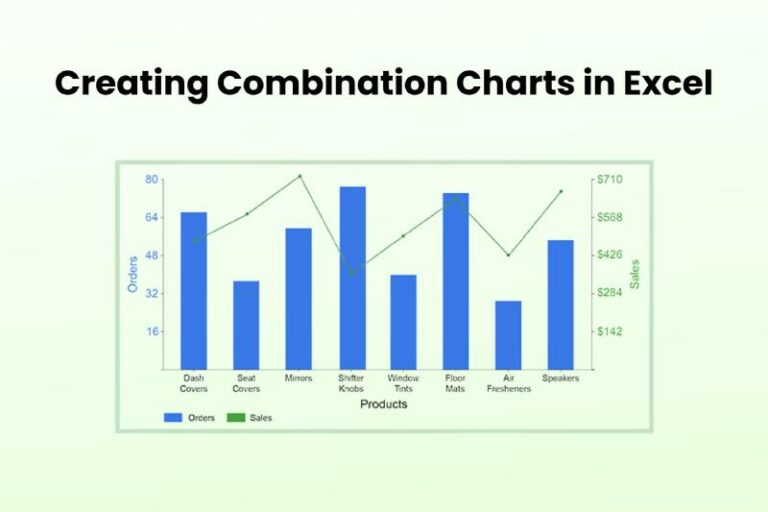 Creating Combination Charts in Excel

80
64
48
32
16
Orders

$710
$568
$426
$284
$142
Sales

Dash Covers
Seat Covers
Mirrors
Shifter Knobs
Window Tints
Floor Mats
Air Fresheners
Speakers

Products

Orders
Sales